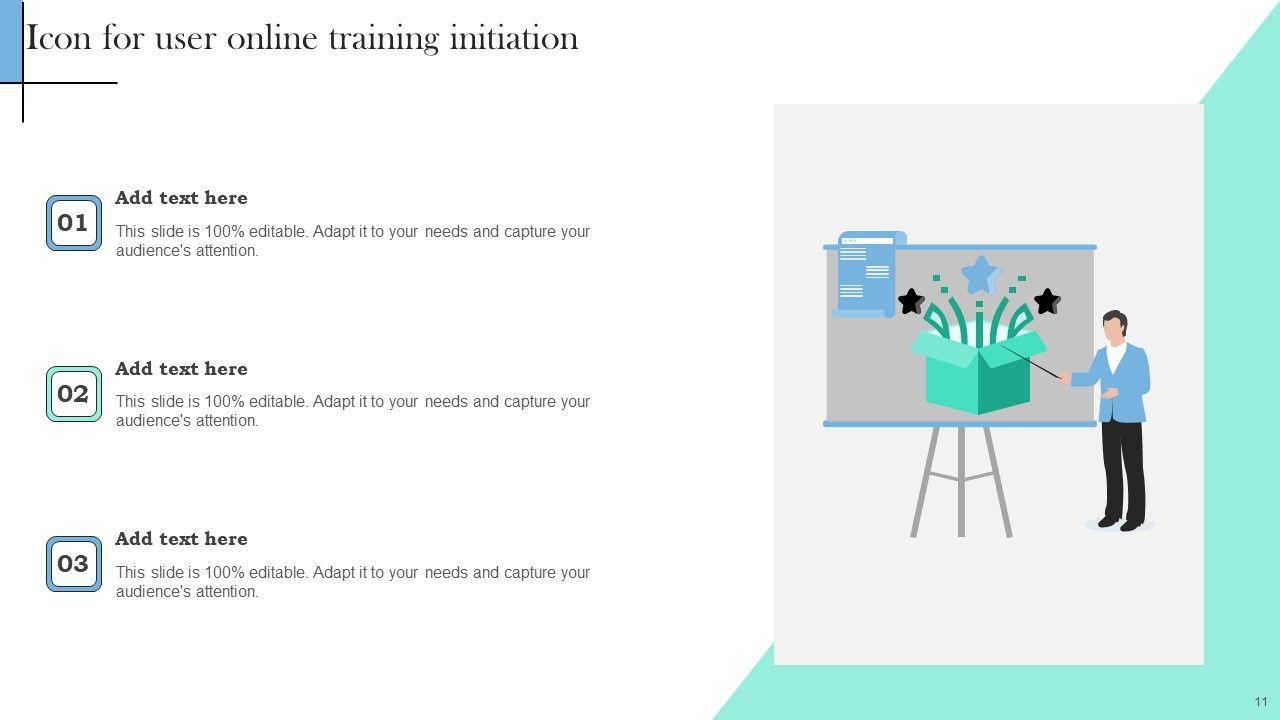 Icon for user online training initiation

01

Add text here

This slide is 100% editable. Adapt it to your needs and capture your audience's attention.

02

Add text here

This slide is 100% editable. Adapt it to your needs and capture your audience's attention.

03

Add text here

This slide is 100% editable. Adapt it to your needs and capture your audience's attention.

11